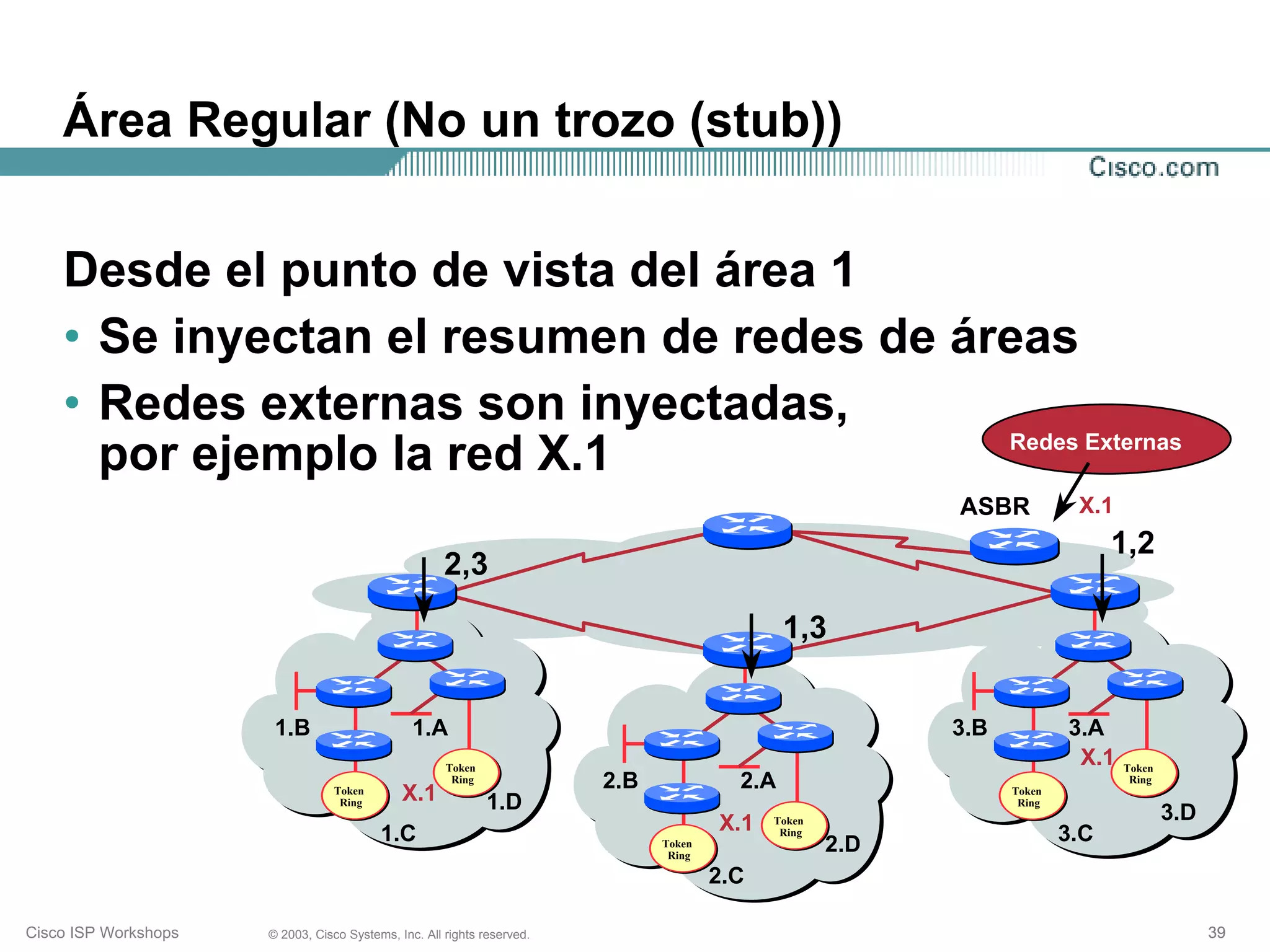 Área Regular (No un trozo (stub))

Cisco.com

Desde el punto de vista del área 1

• Se inyectan el resumen de redes de áreas

• Redes externas son inyectadas, por ejemplo la red X.1

Redes Externas

ASBR

X.1

1,2

2,3

1,3

1.B

1.A

Token Ring

Token Ring

X.1

1.D

1.C

2.B

2.A

X.1

Token Ring

Token Ring

2.D

2.C

3.B

3.A

X.1

Token Ring

Token Ring

3.D

3.C

Cisco ISP Workshops

© 2003, Cisco Systems, Inc. All rights reserved.

39